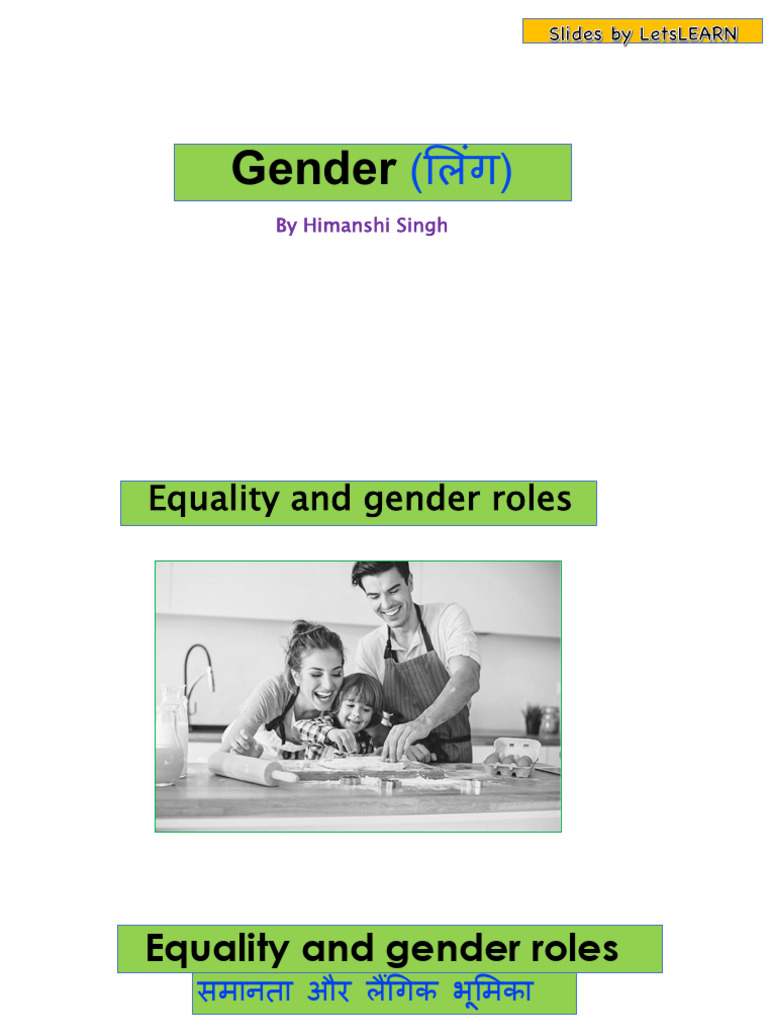 Slides by LetsLEARN

Gender (लिंग)

By Himanshi Singh

Equality and gender roles

Equality and gender roles
समानता और लैंगिक भूमिका